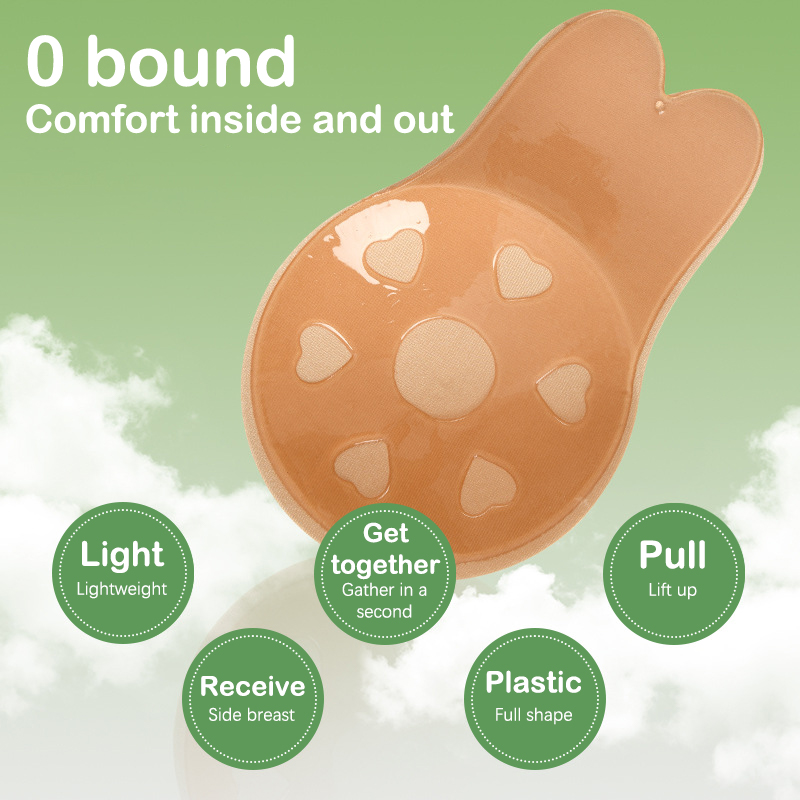 0 bound
Comfort inside and out

Light
Lightweight

Get together
Gather in a second

Pull
Lift up

Receive
Side breast

Plastic
Full shape